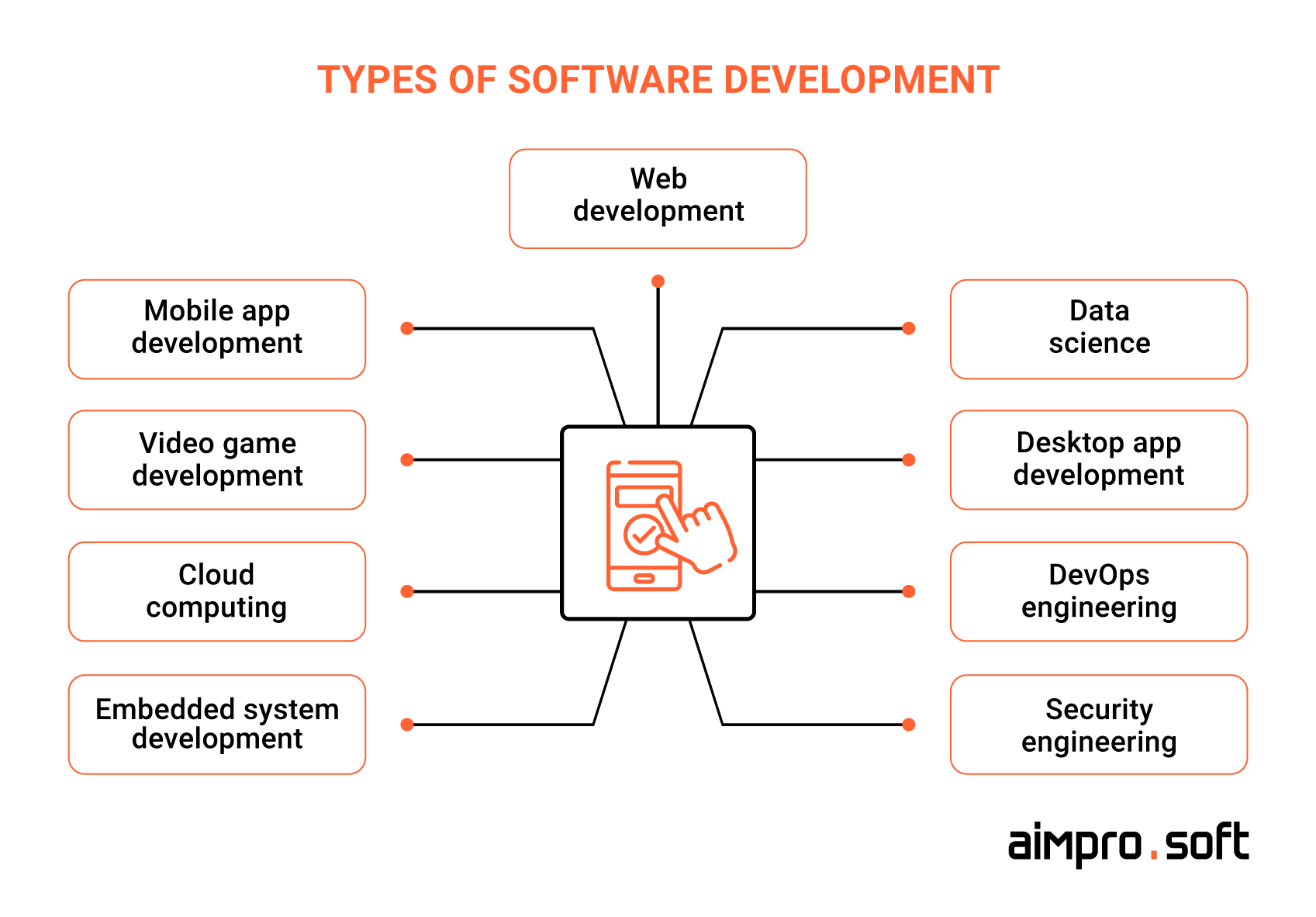 TYPES OF SOFTWARE DEVELOPMENT

Web development

Mobile app development

Video game development

Cloud computing

Embedded system development

Data science

Desktop app development

DevOps engineering

Security engineering

aimpro.soft